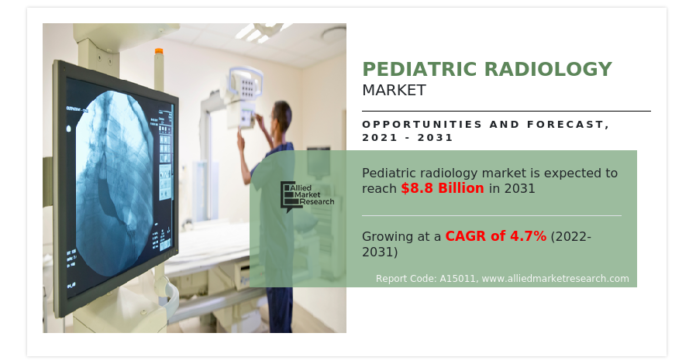 PEDIATRIC RADIOLOGY
MARKET

OPPORTUNITIES AND FORECAST, 2021 - 2031

Allied Market Research

Pediatric radiology market is expected to reach $8.8 Billion in 2031

Growing at a CAGR of 4.7% (2022-2031)

Report Code: A15011, www.alliedmarketresearch.com